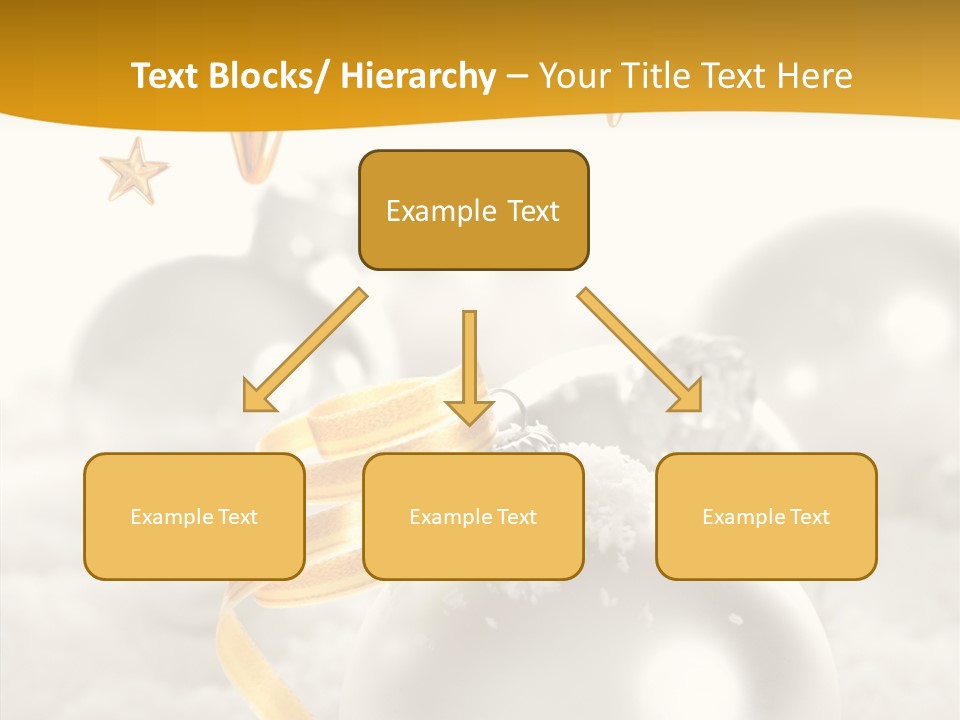 Text Blocks/ Hierarchy – Your Title Text Here

Example Text

Example Text

Example Text

Example Text